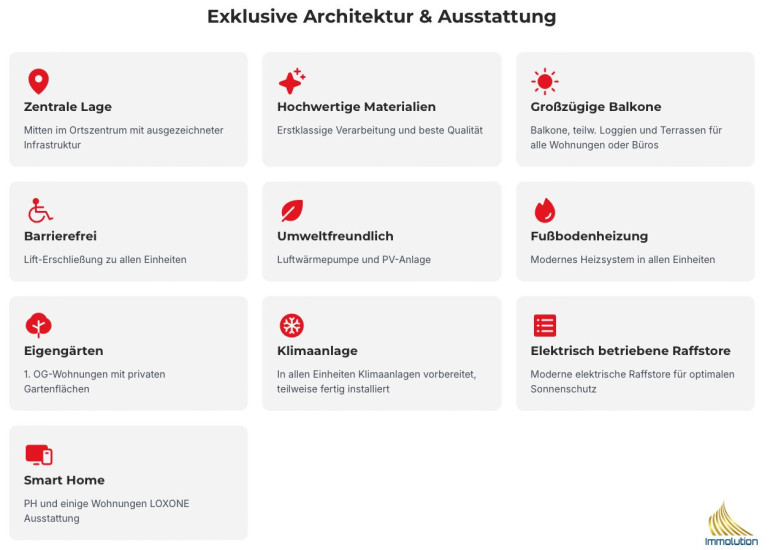 Exklusive Architektur & Ausstattung

Zentrale Lage
Mitten im Ortszentrum mit ausgezeichneter Infrastruktur

Hochwertige Materialien
Erstklassige Verarbeitung und beste Qualität

Großzügige Balkone
Balkone, teilw. Loggien und Terrassen für alle Wohnungen oder Büros

Barrierefrei
Lift-Erschließung zu allen Einheiten

Umweltfreundlich
Luftwärmepumpe und PV-Anlage

Fußbodenheizung
Modernes Heizsystem in allen Einheiten

Eigengärten
1. OG-Wohnungen mit privaten Gartenflächen

Klimaanlage
In allen Einheiten Klimaanlagen vorbereitet, teilweise fertig installiert

Elektrisch betriebene Raffstore
Moderne elektrische Raffstore für optimalen Sonnenschutz

Smart Home
PH und einige Wohnungen LOXONE Ausstattung

Immolution